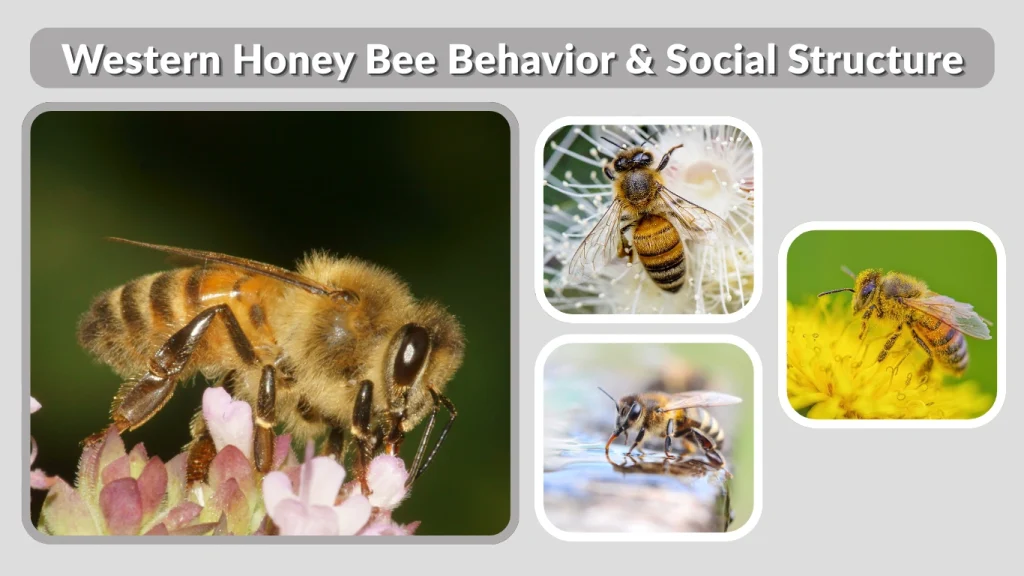 Western Honey Bee Behavior & Social Structure